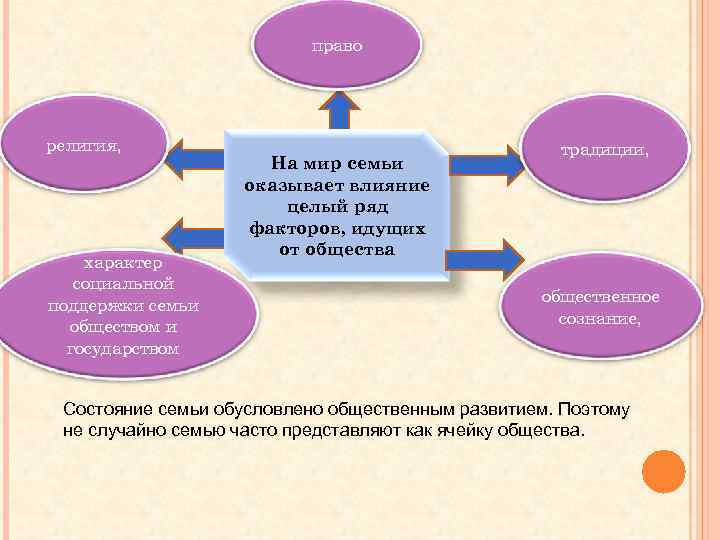 право

религия,

На мир семьи оказывает влияние целый ряд факторов, идущих от общества

традиции,

характер социальной поддержки семьи обществом и государством

общественное сознание,

Состояние семьи обусловлено общественным развитием. Поэтому не случайно семью часто представляют как ячейку общества.